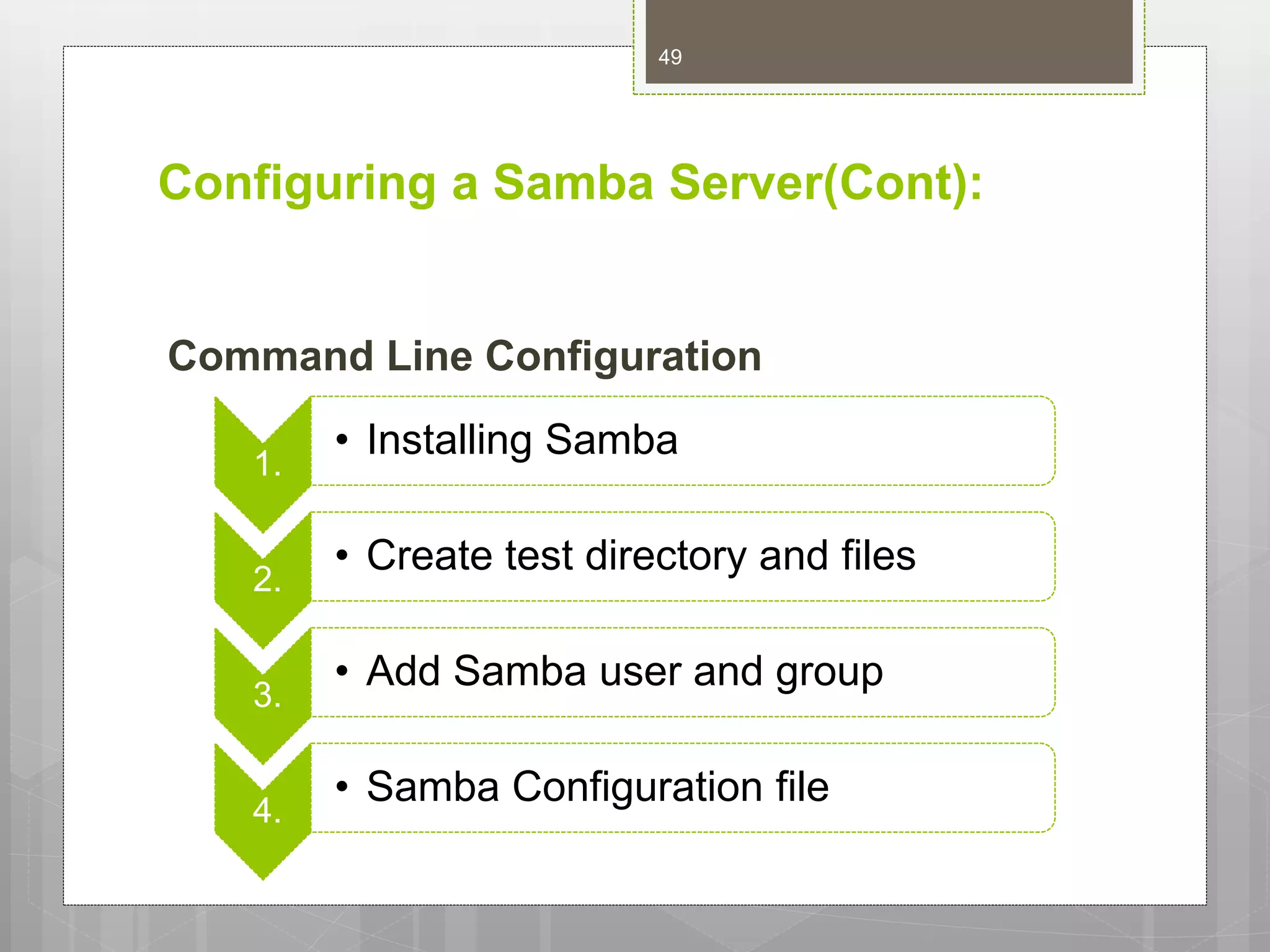 49

Configuring a Samba Server(Cont):

Command Line Configuration

1.
• Installing Samba

2.
• Create test directory and files

3.
• Add Samba user and group

4.
• Samba Configuration file